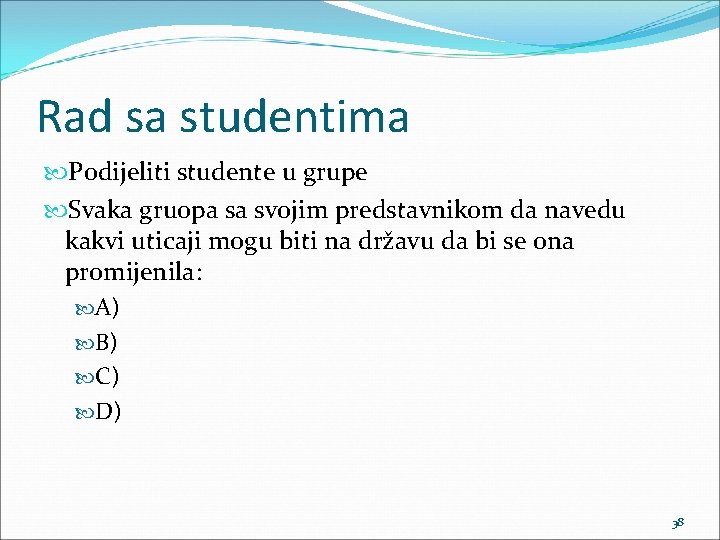 Rad sa studentima

Podijeliti studente u grupe

Svaka gruopa sa svojim predstavnikom da navedu kakvi uticaji mogu biti na državu da bi se ona promijenila:

A)

B)

C)

D)

38